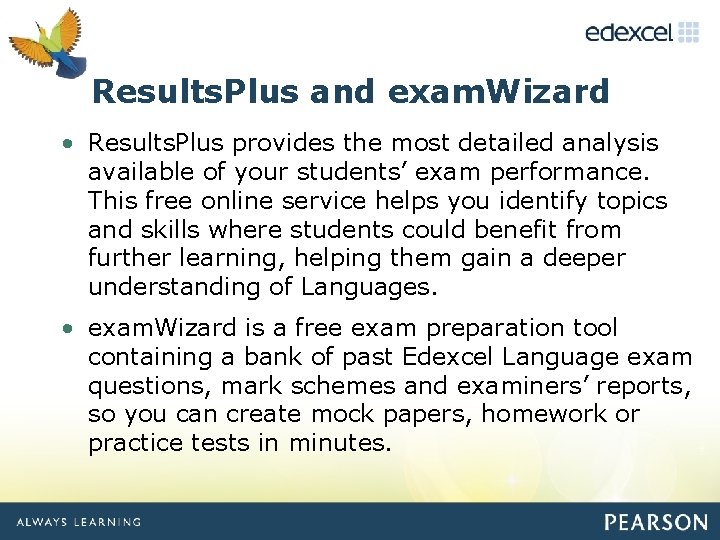 edexcel

ResultsPlus and examWizard

• ResultsPlus provides the most detailed analysis available of your students' exam performance. This free online service helps you identify topics and skills where students could benefit from further learning, helping them gain a deeper understanding of Languages.

• examWizard is a free exam preparation tool containing a bank of past Edexcel Language exam questions, mark schemes and examiners' reports, so you can create mock papers, homework or practice tests in minutes.

ALWAYS LEARNING

PEARSON